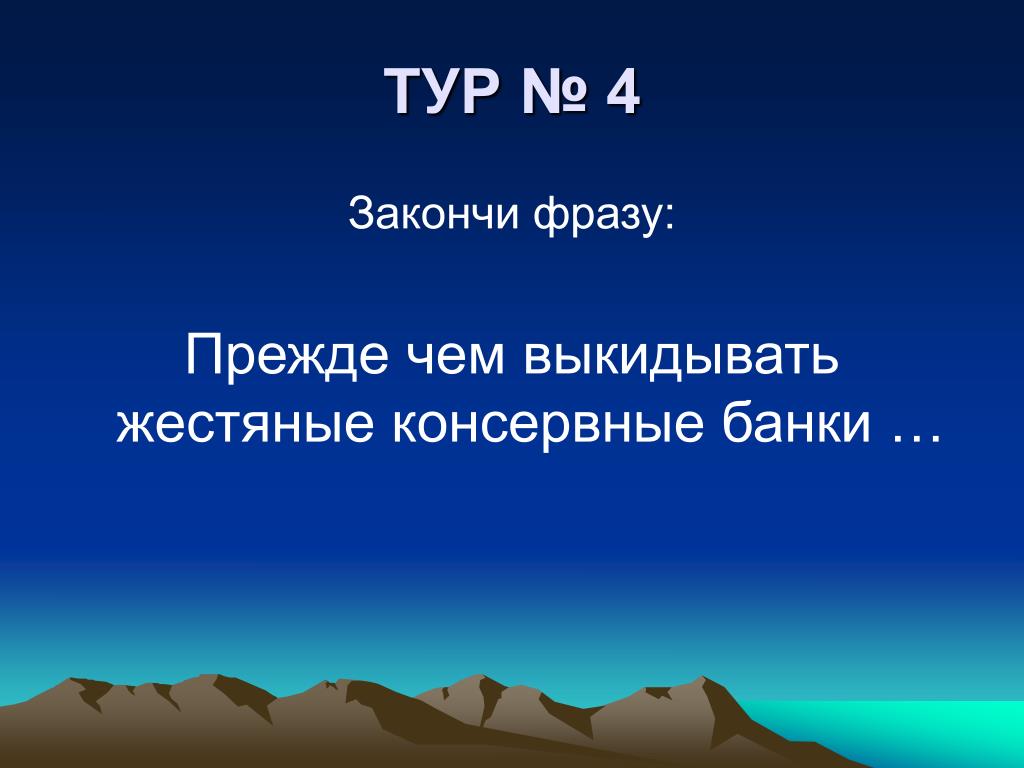 ТУР № 4

Закончи фразу:

Прежде чем выкидывать жестяные консервные банки …